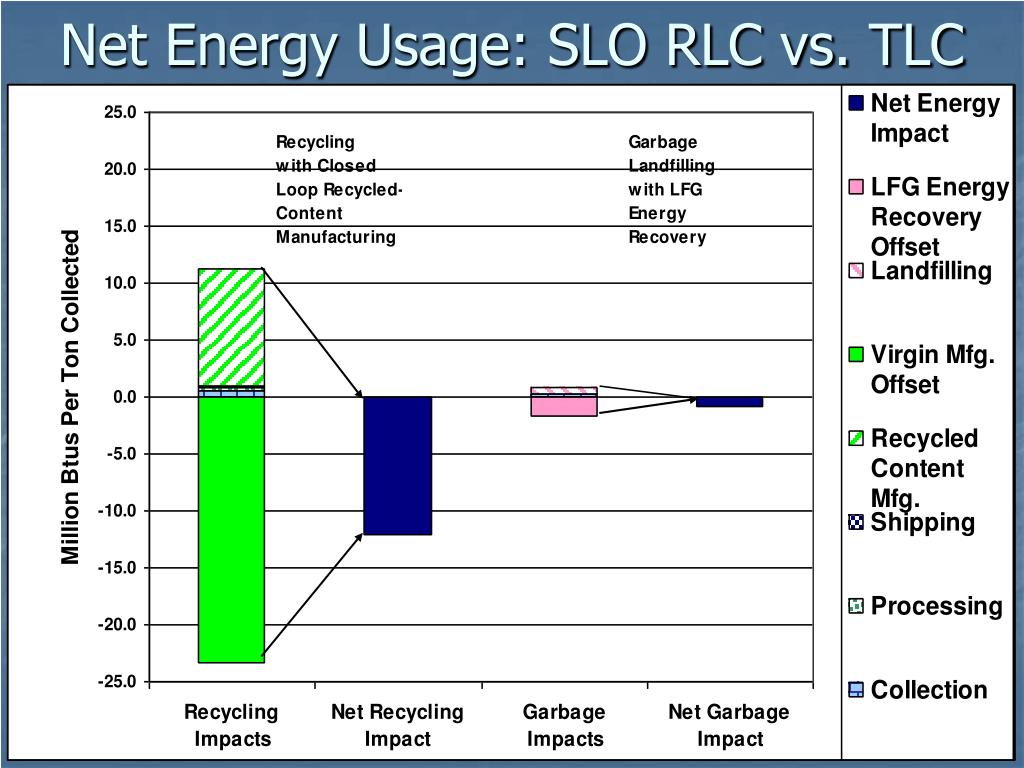 Net Energy Usage: SLO RLC vs. TLC

Million Btus Per Ton Collected

25.0
20.0
15.0
10.0
5.0
0.0
-5.0
-10.0
-15.0
-20.0
-25.0

Recycling with Closed Loop Recycled-Content Manufacturing

Garbage Landfilling with LFG Energy Recovery

Recycling Impacts
Net Recycling Impact
Garbage Impacts
Net Garbage Impact

Net Energy Impact
LFG Energy Recovery Offset
Landfilling
Virgin Mfg. Offset
Recycled Content Mfg.
Shipping
Processing
Collection